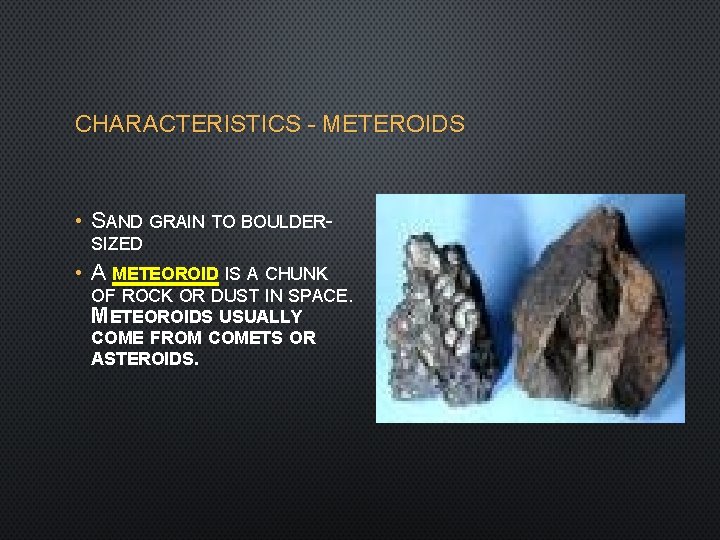 CHARACTERISTICS - METEROIDS

• SAND GRAIN TO BOULDER-SIZED
• A METEOROID IS A CHUNK OF ROCK OR DUST IN SPACE. METEOROIDS USUALLY COME FROM COMETS OR ASTEROIDS.